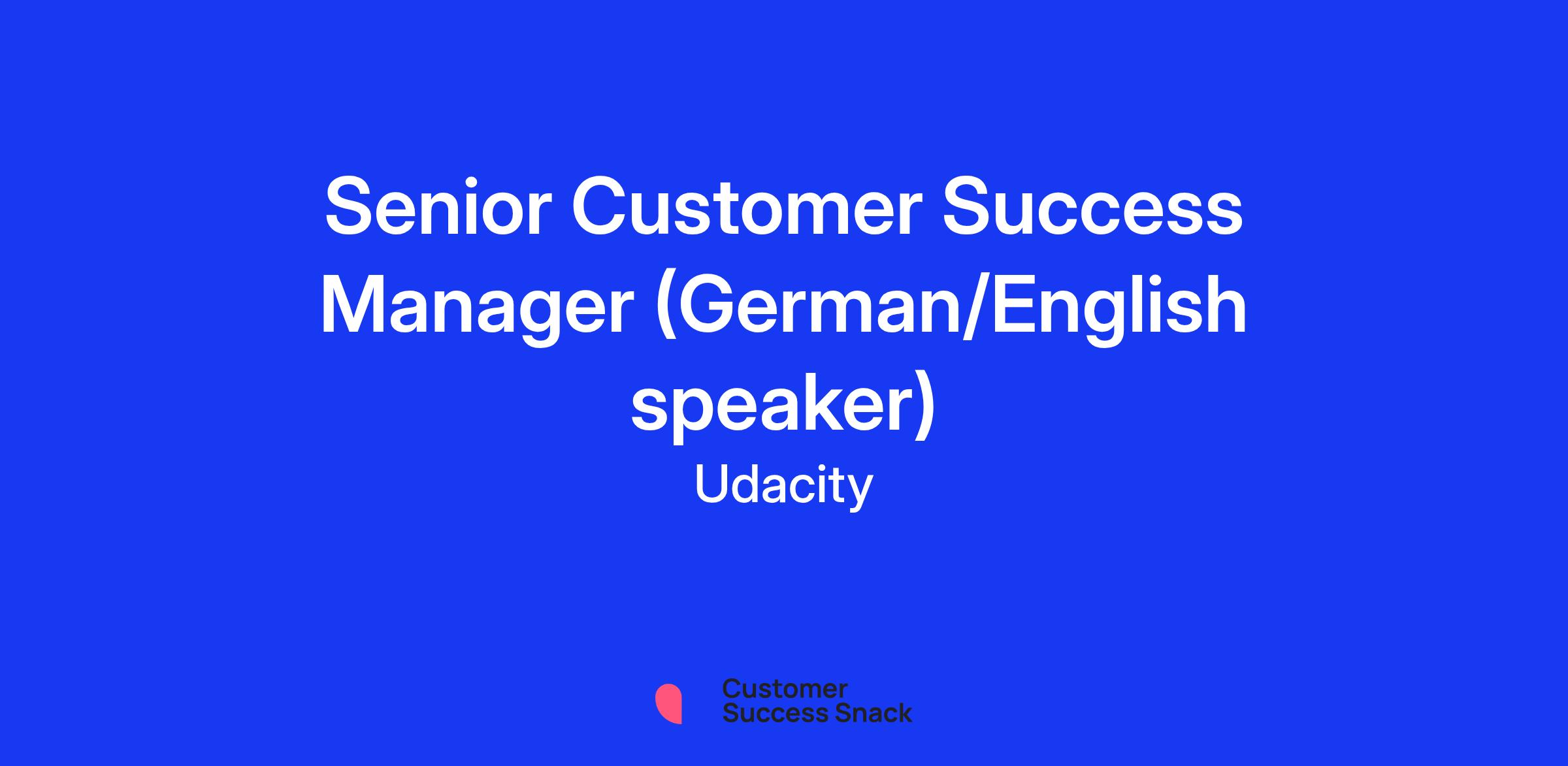 Senior Customer Success Manager (German/English speaker)

Udacity

Customer Success Snack